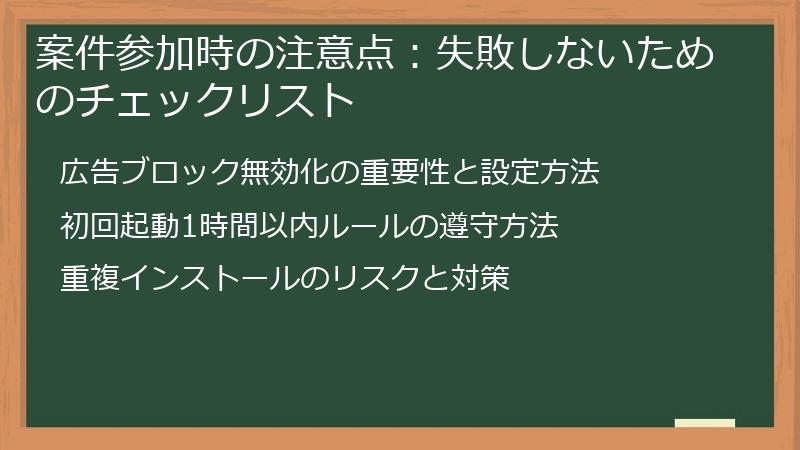 案件参加時の注意点：失敗しないためのチェックリスト

広告ブロック無効化の重要性と設定方法

初回起動1時間以内ルールの遵守方法

重複インストールのリスクと対策